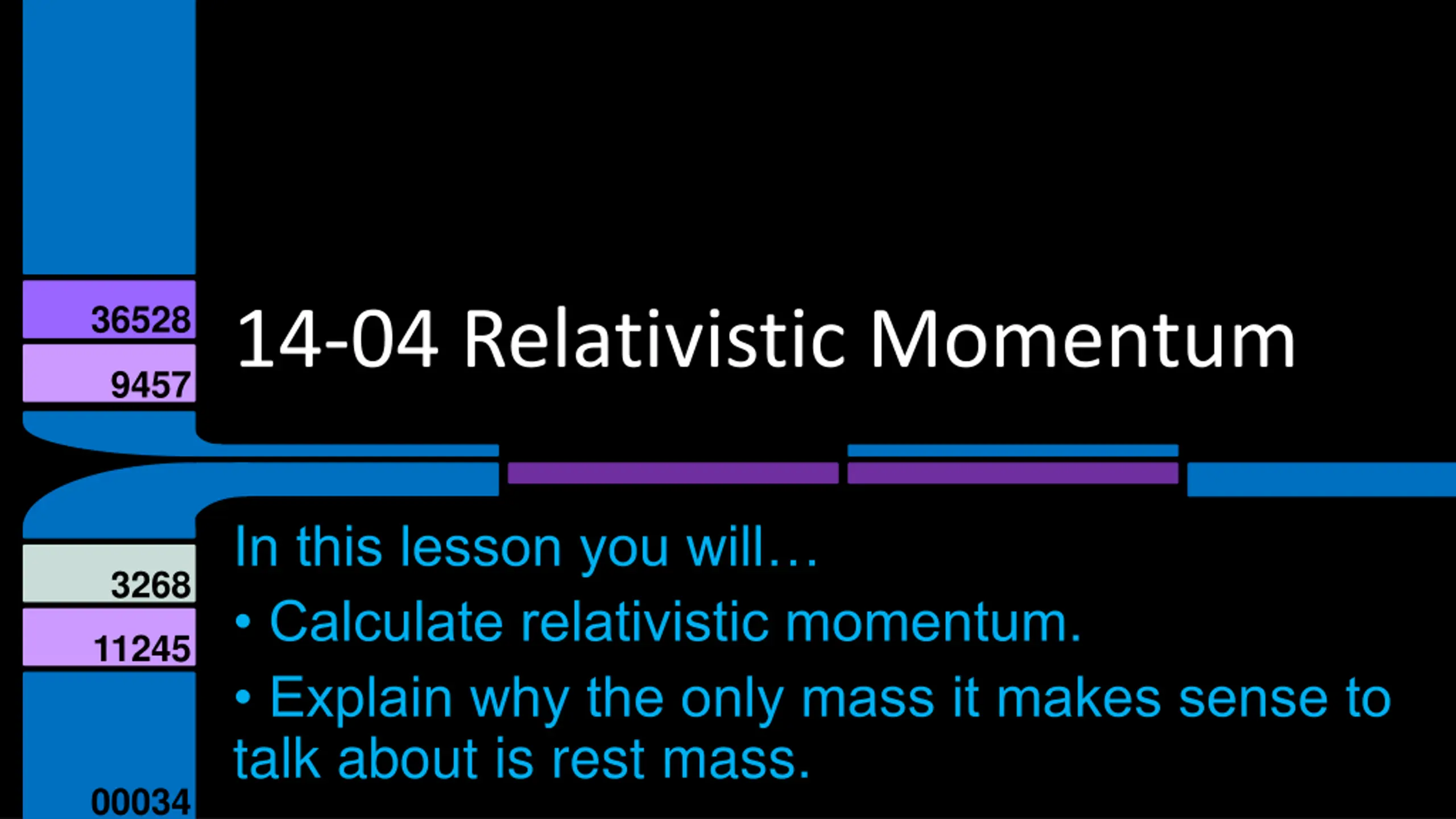 36528

9457

14-04 Relativistic Momentum

3268

11245

00034

In this lesson you will…

• Calculate relativistic momentum.

• Explain why the only mass it makes sense to talk about is rest mass.